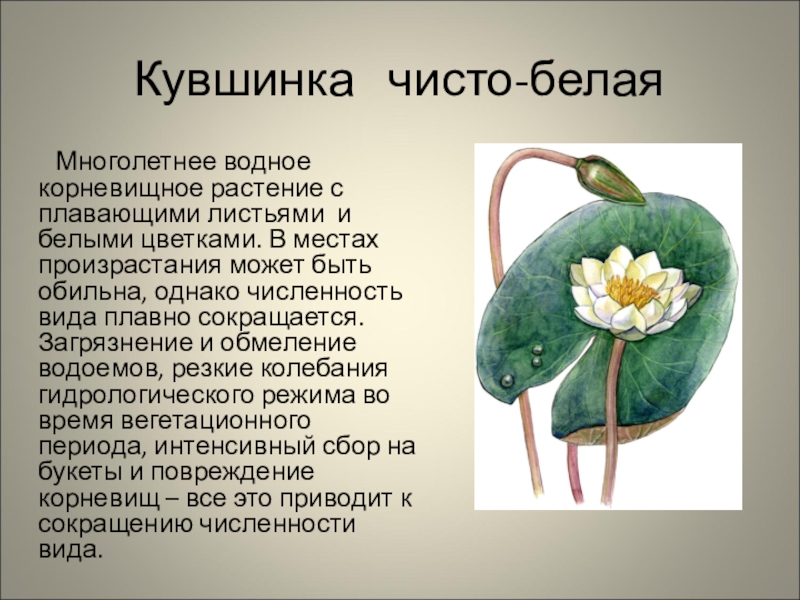 Кувшинка  чисто-белая

Многолетнее водное корневищное растение с плавающими листьями  и белыми цветками. В местах произрастания может быть обильна, однако численность вида плавно сокращается. Загрязнение и обмеление водоемов, резкие колебания гидрологического режима во время вегетационного периода, интенсивный сбор на букеты и повреждение корневищ – все это приводит к сокращению численности вида.